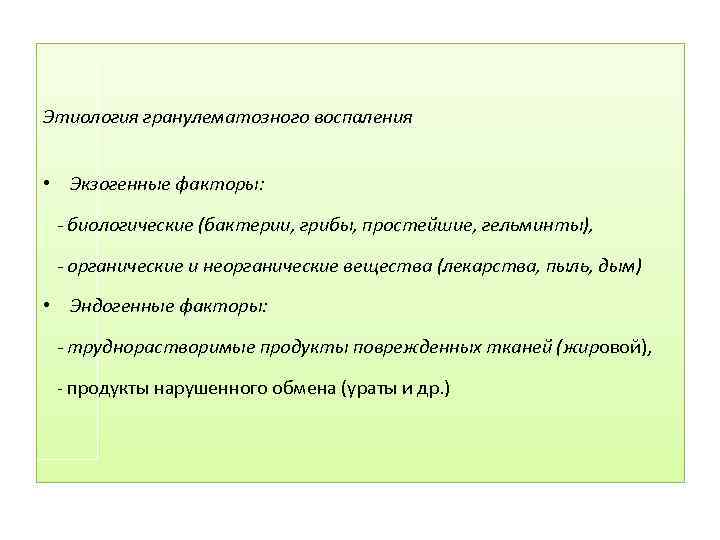 Этиология гранулематозного воспаления

• Экзогенные факторы:

- биологические (бактерии, грибы, простейшие, гельминты),

- органические и неорганические вещества (лекарства, пыль, дым)

• Эндогенные факторы:

- труднорастворимые продукты поврежденных тканей (жировой),

- продукты нарушенного обмена (ураты и др.)